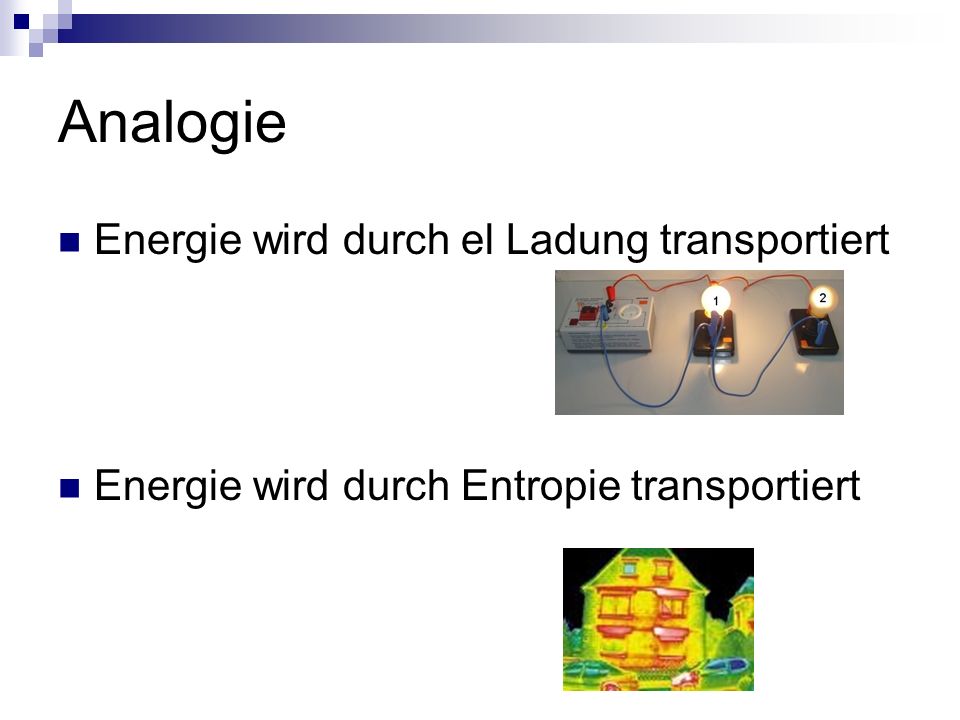 Analogie

Energie wird durch el Ladung transportiert

1

2

Energie wird durch Entropie transportiert